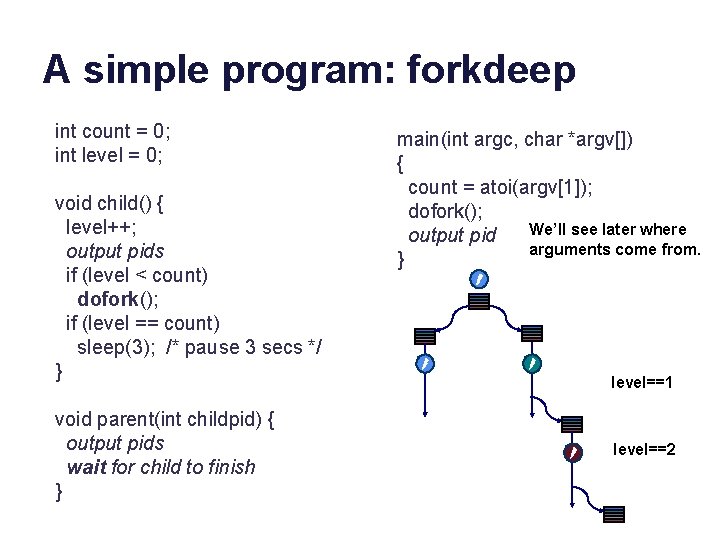 A simple program: forkdeep

int count = 0;
int level = 0;

void child() {
level++;
output pids
if (level < count)
dofork();
if (level == count)
sleep(3); /* pause 3 secs */
}

void parent(int childpid) {
output pids
wait for child to finish
}

main(int argc, char *argv[])
{
count = atoi(argv[1]);
dofork();
output pid
}

We'll see later where arguments come from.

level==1

level==2